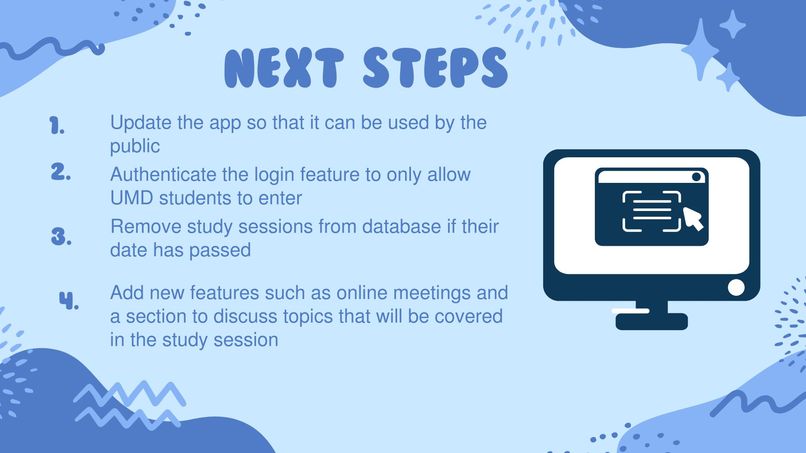 NEXT STEPS

1. Update the app so that it can be used by the public

2. Authenticate the login feature to only allow UMD students to enter

3. Remove study sessions from database if their date has passed

4. Add new features such as online meetings and a section to discuss topics that will be covered in the study session